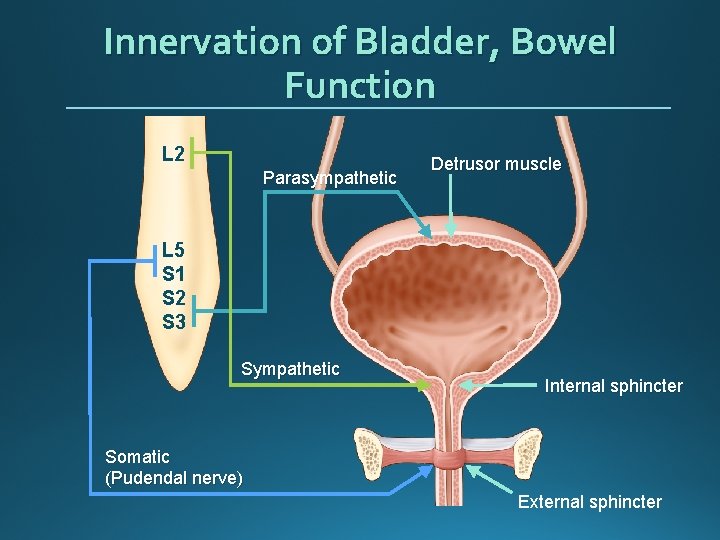 Innervation of Bladder, Bowel Function

L2

Parasympathetic

Detrusor muscle

L5
S1
S2
S3

Sympathetic

Internal sphincter

Somatic
(Pudendal nerve)

External sphincter